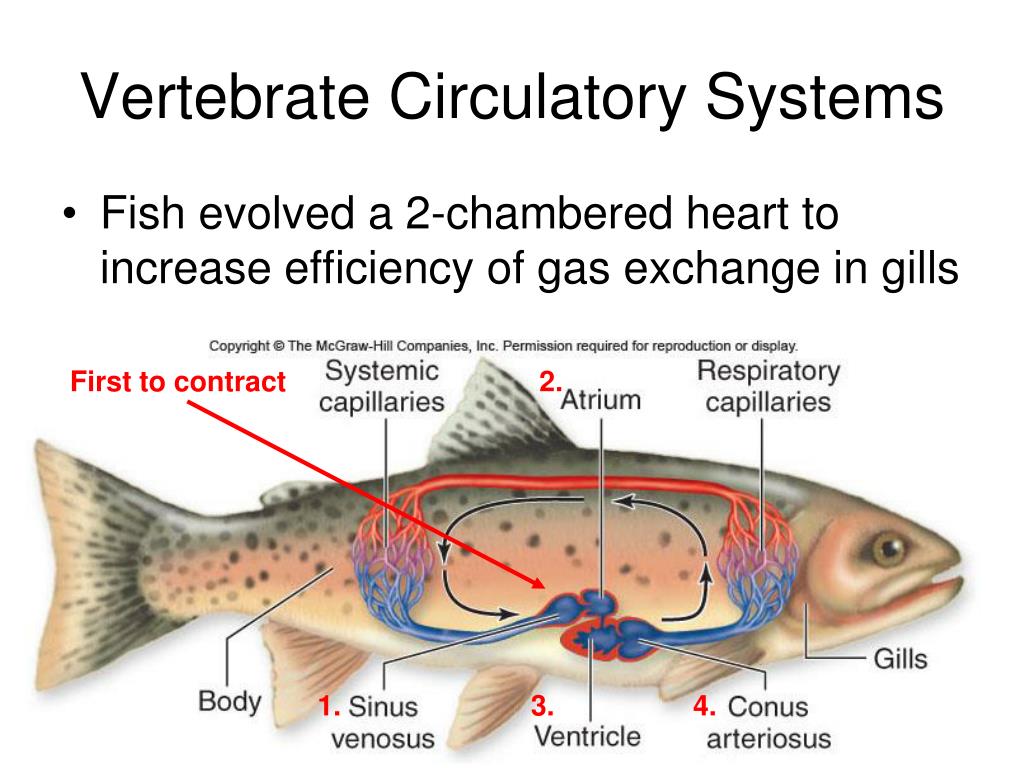 Vertebrate Circulatory Systems

• Fish evolved a 2-chambered heart to increase efficiency of gas exchange in gills

Copyright © The McGraw-Hill Companies, Inc. Permission required for reproduction or display.

First to contract

Systemic capillaries

2. Atrium

Respiratory capillaries

Gills

Body

1. Sinus venosus

3. Ventricle

4. Conus arteriosus